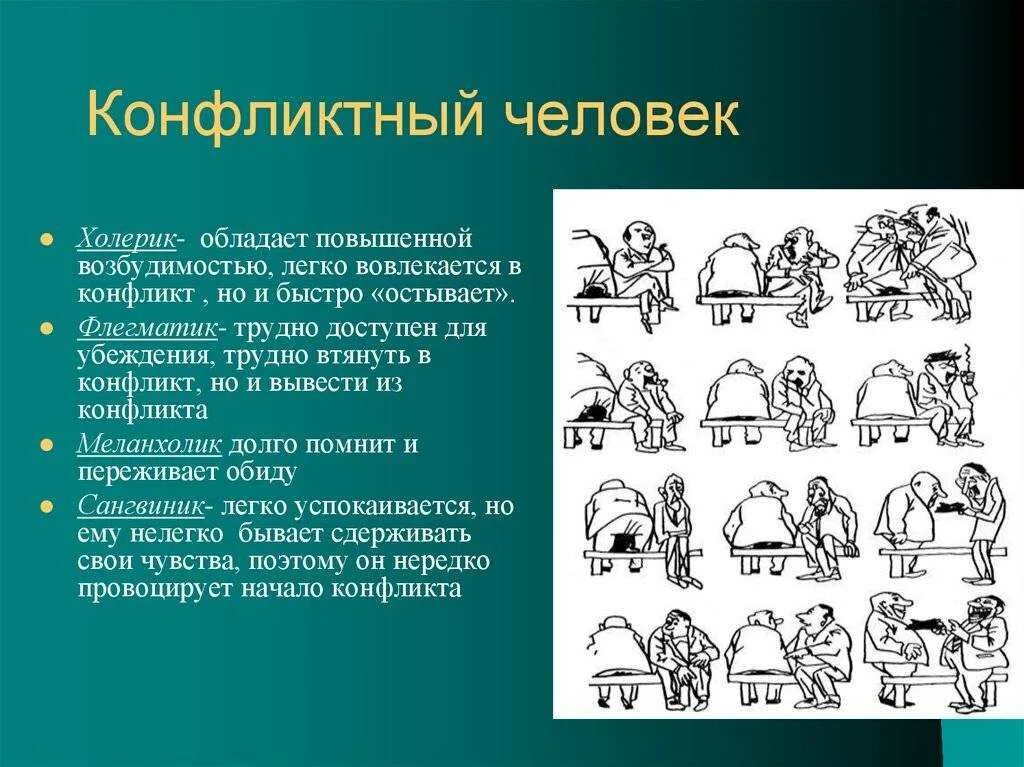 Конфликтный человек

- Холерик- обладает повышенной возбудимостью, легко вовлекается в конфликт , но и быстро «остывает».
- Флегматик- трудно доступен для убеждения, трудно втянуть в конфликт, но и вывести из конфликта
- Меланхолик долго помнит и переживает обиду
- Сангвиник- легко успокаивается, но ему нелегко бывает сдерживать свои чувства, поэтому он нередко провоцирует начало конфликта